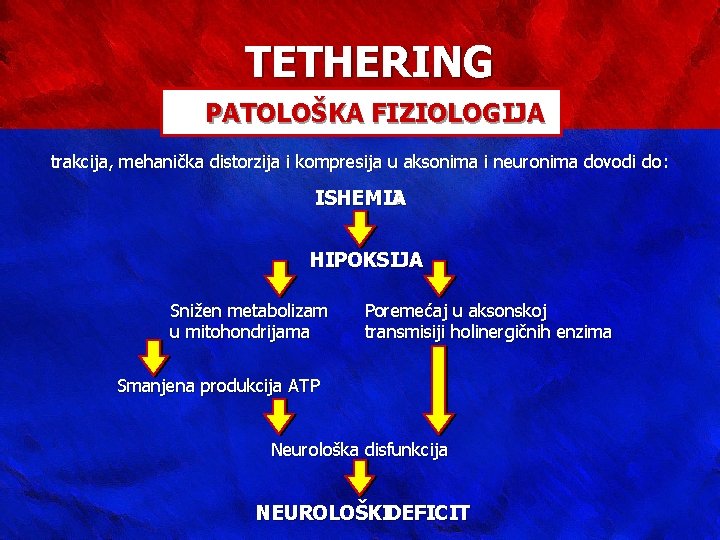 TETHERING

PATOLOŠKA FIZIOLOGIJA

trakcija, mehanička distorzija i kompresija u aksonima i neuronima dovodi do:

ISHEMIA

HIPOKSIJA

Snižen metabolizam u mitohondrijama

Poremećaj u aksonskoj transmisiji holinergičnih enzima

Smanjena produkcija ATP

Neurološka disfunkcija

NEUROLOŠKIDEFICIT